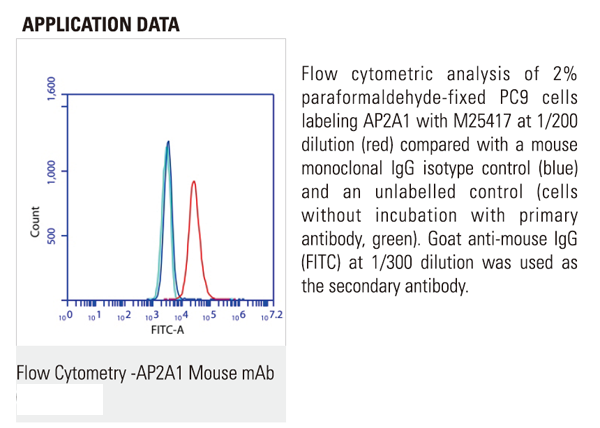 APPLICATION DATA

1,600
1,000
500
Count

$10^0$ $10^1$ $10^2$ $10^3$ $10^4$ $10^5$ $10^6$ $10^{7.2}$
FITC-A

Flow Cytometry -AP2A1 Mouse mAb

Flow cytometric analysis of 2% paraformaldehyde-fixed PC9 cells labeling AP2A1 with M25417 at 1/200 dilution (red) compared with a mouse monoclonal IgG isotype control (blue) and an unlabelled control (cells without incubation with primary antibody, green). Goat anti-mouse IgG (FITC) at 1/300 dilution was used as the secondary antibody.